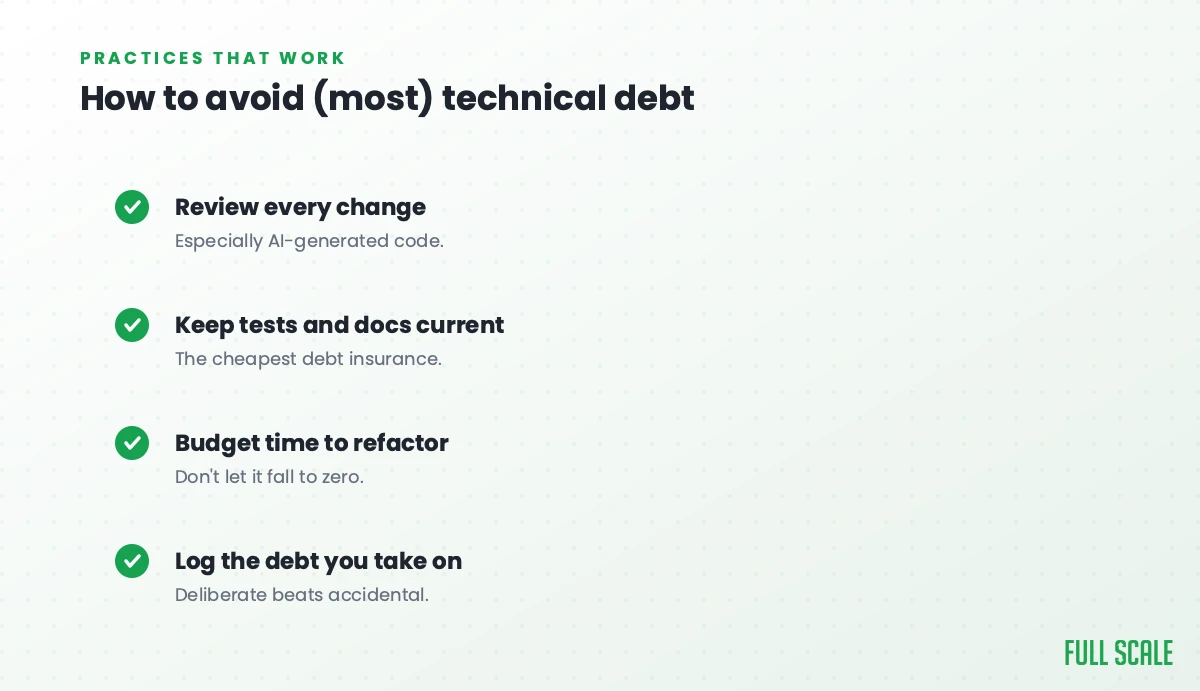 PRACTICES THAT WORK

How to avoid (most) technical debt

Review every change

Especially AI-generated code.

Keep tests and docs current

The cheapest debt insurance.

Budget time to refactor

Don't let it fall to zero.

Log the debt you take on

Deliberate beats accidental.

FULL SCALE